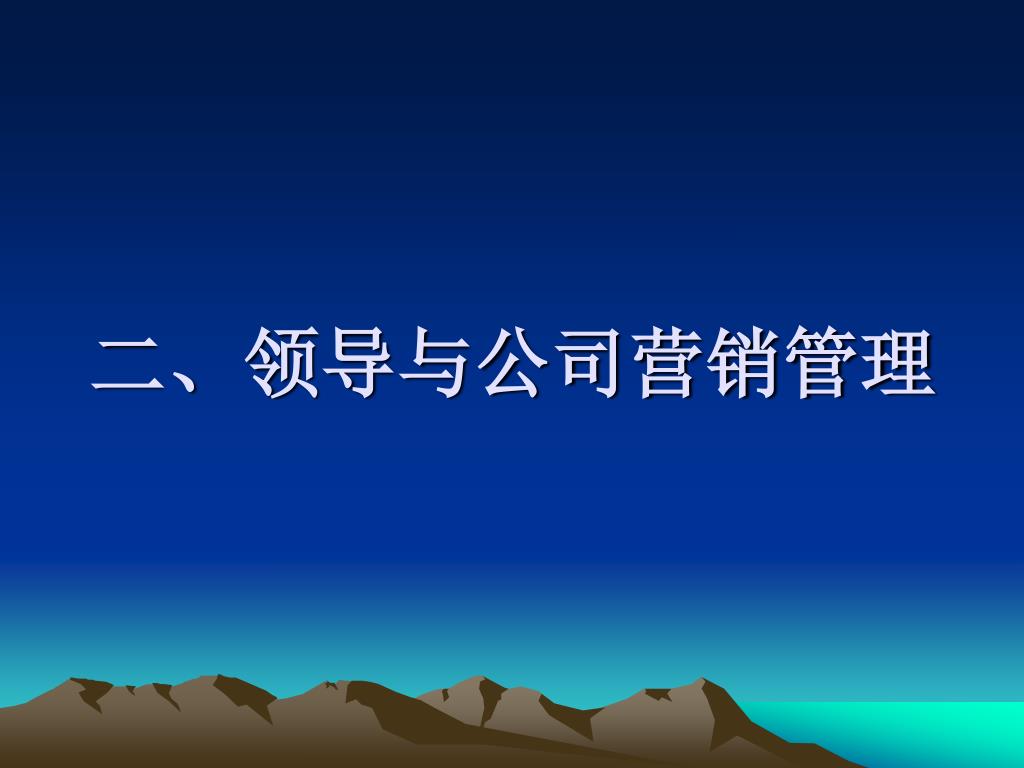 二、领导与公司营销管理